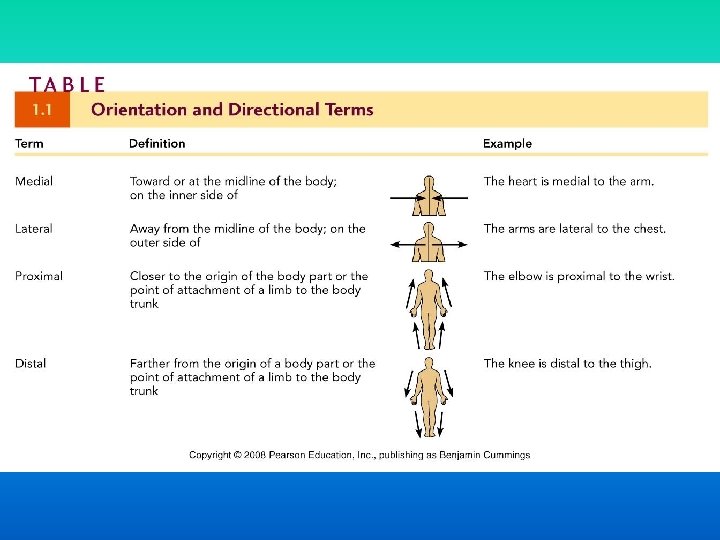 TABLE
1.1 Orientation and Directional Terms

| Term | Definition | Example |
|---|---|---|
| Medial | Toward or at the midline of the body; on the inner side of | The heart is medial to the arm. |
| Lateral | Away from the midline of the body; on the outer side of | The arms are lateral to the chest. |
| Proximal | Closer to the origin of the body part or the point of attachment of a limb to the body trunk | The elbow is proximal to the wrist. |
| Distal | Farther from the origin of a body part or the point of attachment of a limb to the body trunk | The knee is distal to the thigh. |

Copyright © 2008 Pearson Education, Inc., publishing as Benjamin Cummings